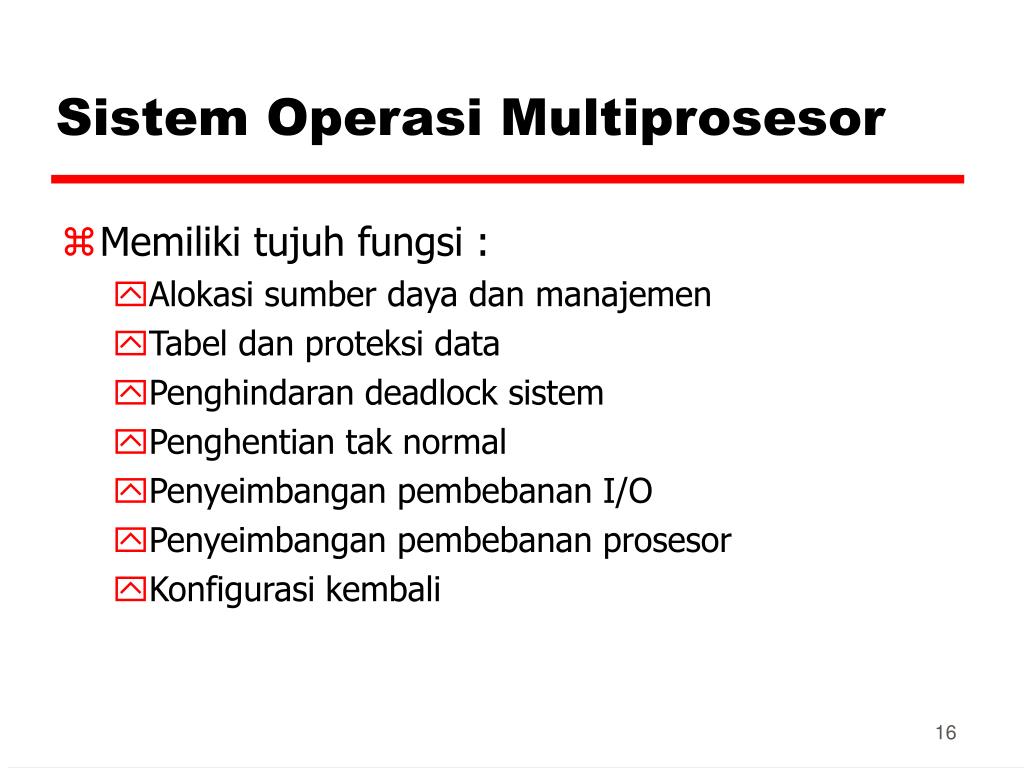 Sistem Operasi Multiprosesor

Memiliki tujuh fungsi :

Alokasi sumber daya dan manajemen

Tabel dan proteksi data

Penghindaran deadlock sistem

Penghentian tak normal

Penyeimbangan pembebanan I/O

Penyeimbangan pembebanan prosesor

Konfigurasi kembali

16